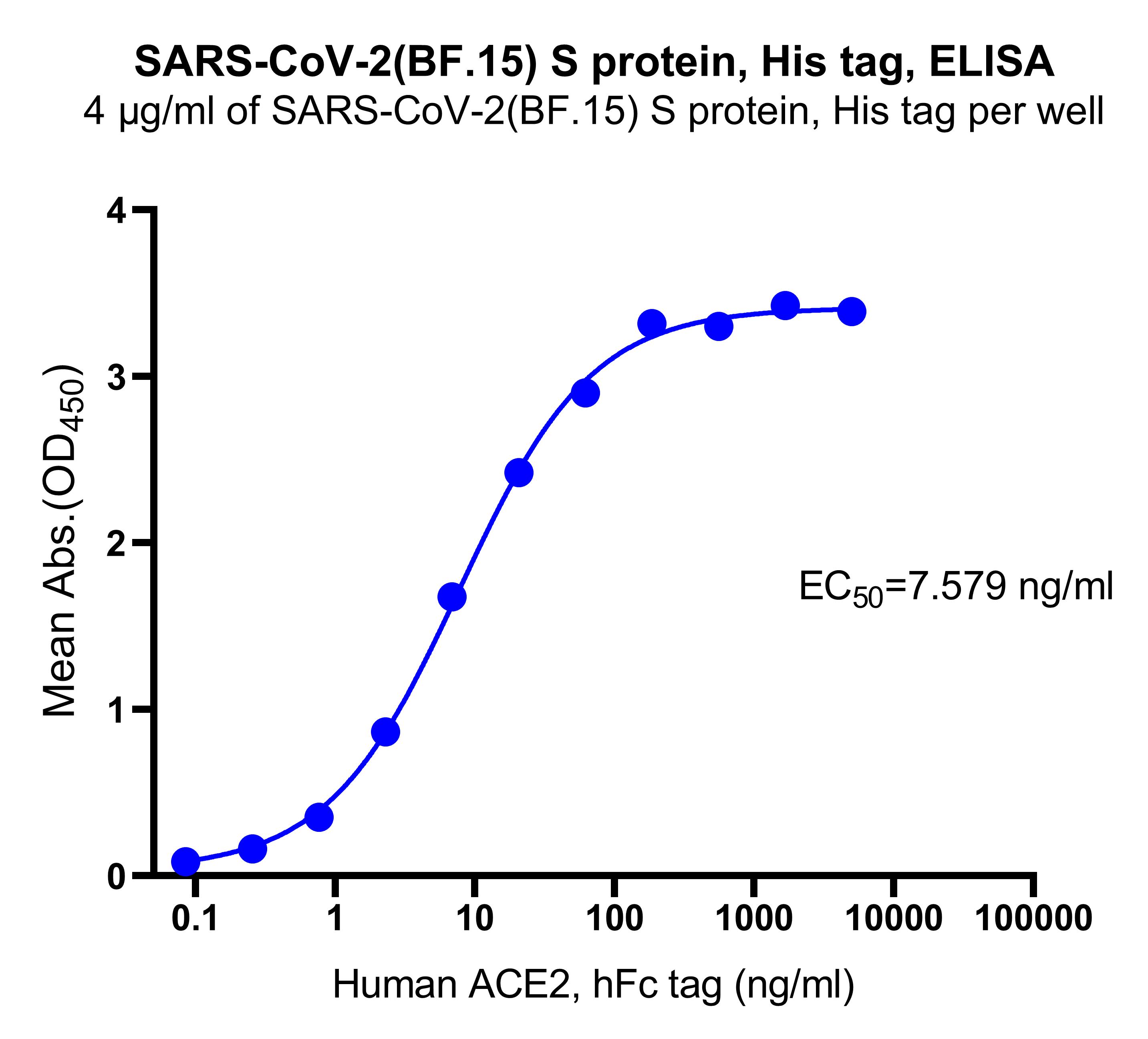 SARS-CoV-2(BF.15) S protein, His tag, ELISA

4 μg/ml of SARS-CoV-2(BF.15) S protein, His tag per well

Mean Abs.($OD_{450}$)

4
3
2
1
0

$EC_{50}$=7.579 ng/ml

0.1
1
10
100
1000
10000
100000

Human ACE2, hFc tag (ng/ml)